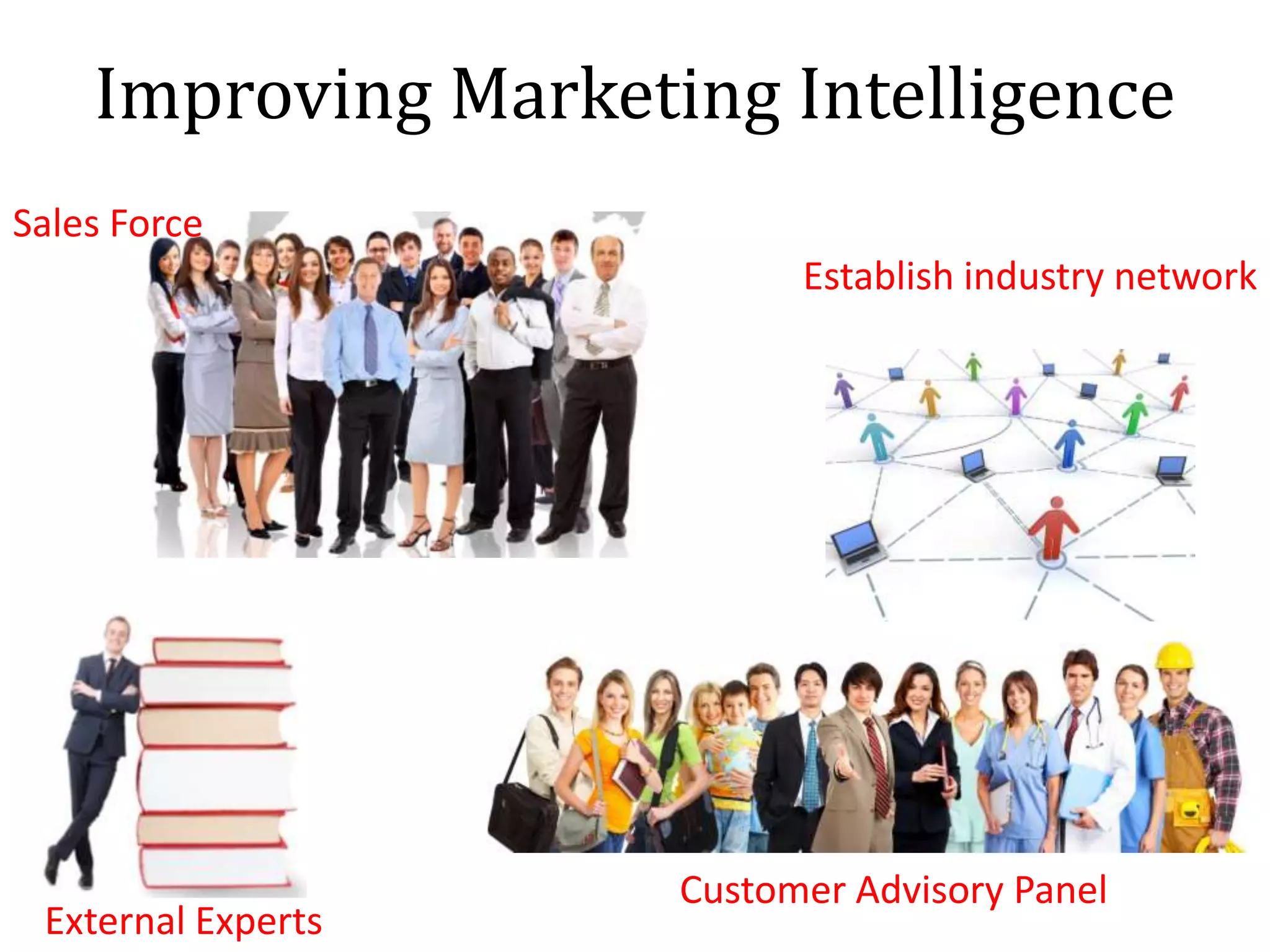 Improving Marketing Intelligence

Sales Force

Establish industry network

External Experts

Customer Advisory Panel